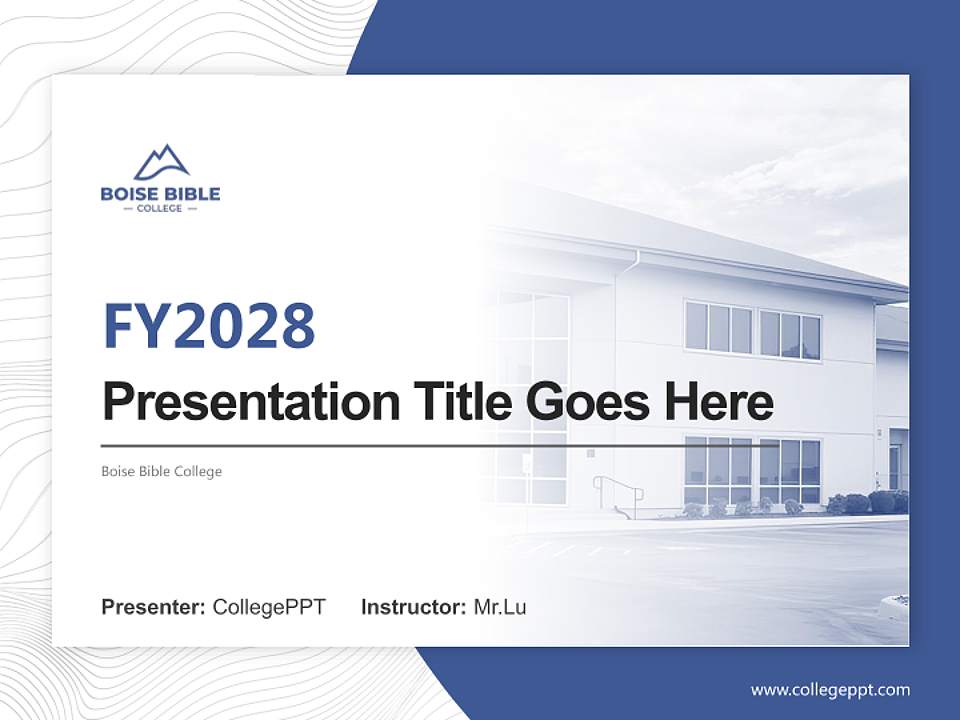 BOISE BIBLE
— COLLEGE —

FY2028

Presentation Title Goes Here

Boise Bible College

Presenter: CollegePPT Instructor: Mr.Lu

www.collegeppt.com